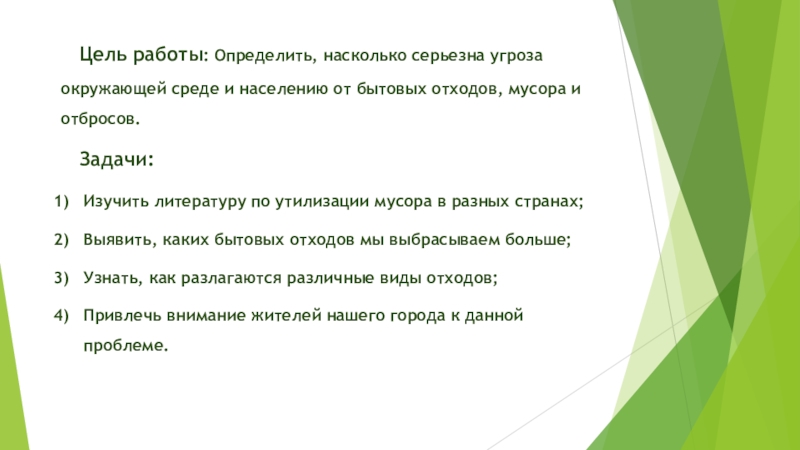 Цель работы: Определить, насколько серьезна угроза окружающей среде и населению от бытовых отходов, мусора и отбросов.

Задачи:

1) Изучить литературу по утилизации мусора в разных странах;
2) Выявить, каких бытовых отходов мы выбрасываем больше;
3) Узнать, как разлагаются различные виды отходов;
4) Привлечь внимание жителей нашего города к данной проблеме.